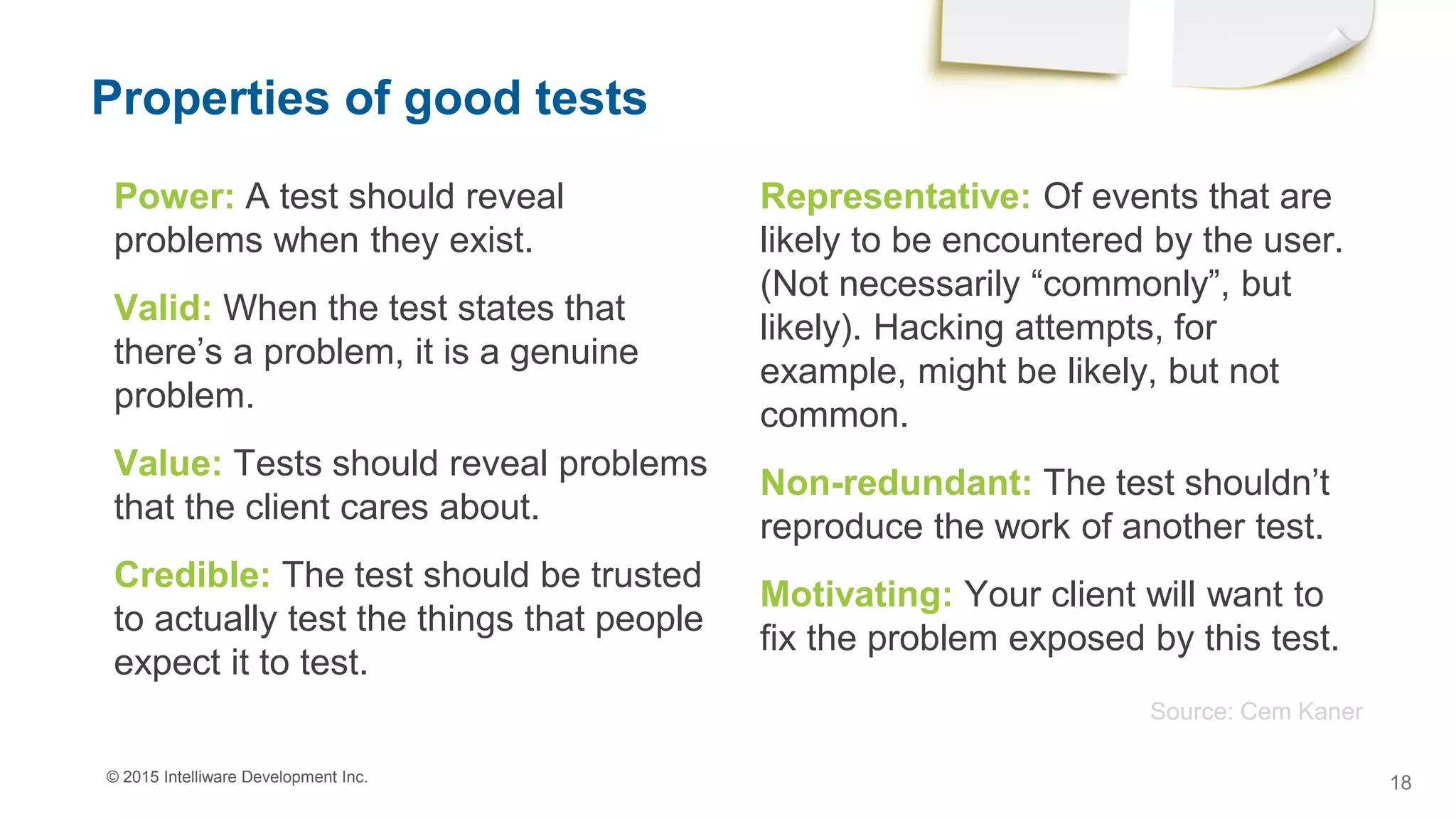 Properties of good tests

Power: A test should reveal problems when they exist.

Valid: When the test states that there’s a problem, it is a genuine problem.

Value: Tests should reveal problems that the client cares about.

Credible: The test should be trusted to actually test the things that people expect it to test.

Representative: Of events that are likely to be encountered by the user. (Not necessarily “commonly”, but likely). Hacking attempts, for example, might be likely, but not common.

Non-redundant: The test shouldn’t reproduce the work of another test.

Motivating: Your client will want to fix the problem exposed by this test.

Source: Cem Kaner

© 2015 Intelliware Development Inc.

18